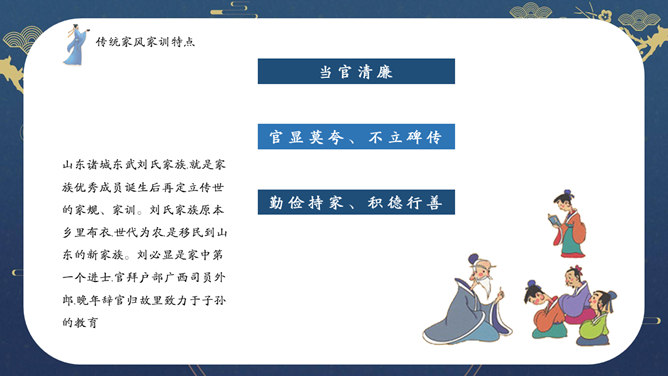 传统家风家训特点

当官清廉

官显莫夸、不立碑传

勤俭持家、积德行善

山东诸城东武刘氏家族.就是家族优秀成员诞生后再定立传世的家规、家训。刘氏家族原本乡里布衣.世代为农.是移民到山东的新家族。刘必显是家中第一个进士.官拜户部广西司员外郎.晚年辞官归故里致力于子孙的教育